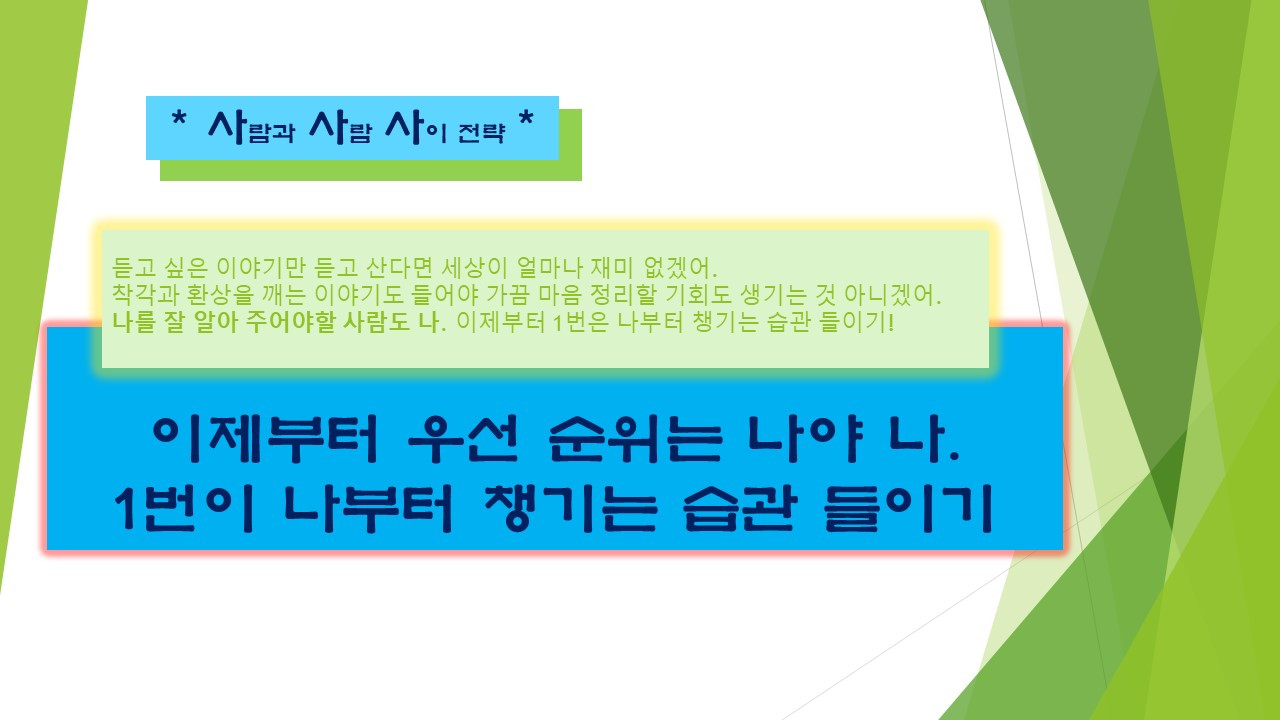 * 사람과 사람 사이 전략 *

듣고 싶은 이야기만 듣고 산다면 세상이 얼마나 재미 없겠어.
착각과 환상을 깨는 이야기도 들어야 가끔 마음 정리할 기회도 생기는 것 아니겠어.
나를 잘 알아 주어야할 사람도 나. 이제부터 1번은 나부터 챙기는 습관 들이기!

이제부터 우선 순위는 나야 나.
1번이 나부터 챙기는 습관 들이기